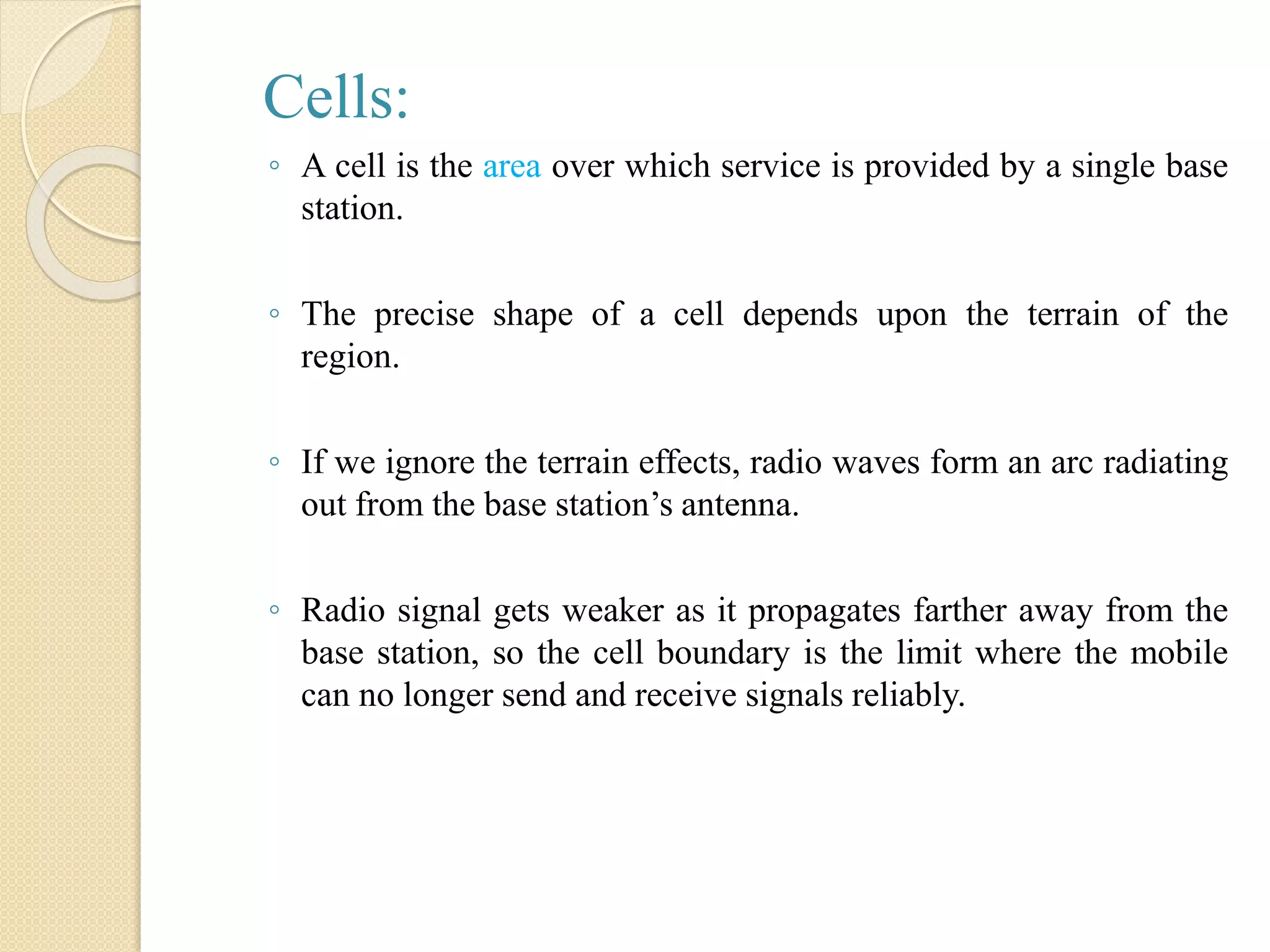 Cells:

◦ A cell is the area over which service is provided by a single base station.

◦ The precise shape of a cell depends upon the terrain of the region.

◦ If we ignore the terrain effects, radio waves form an arc radiating out from the base station’s antenna.

◦ Radio signal gets weaker as it propagates farther away from the base station, so the cell boundary is the limit where the mobile can no longer send and receive signals reliably.